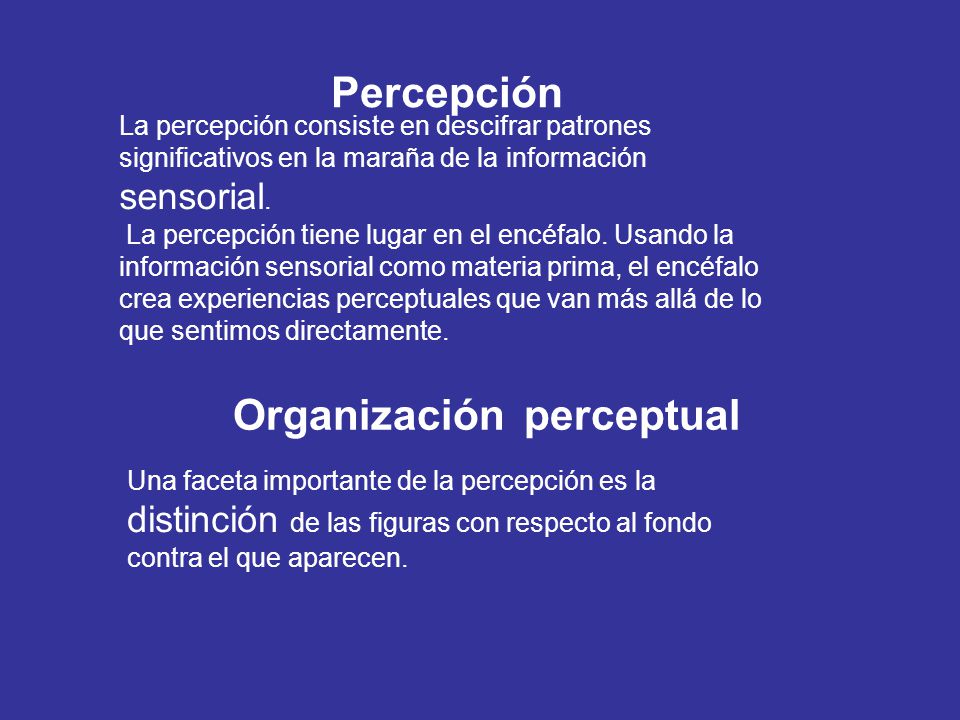 Percepción

La percepción consiste en descifrar patrones significativos en la maraña de la información sensorial.

La percepción tiene lugar en el encéfalo. Usando la información sensorial como materia prima, el encéfalo crea experiencias perceptuales que van más allá de lo que sentimos directamente.

Organización perceptual

Una faceta importante de la percepción es la distinción de las figuras con respecto al fondo contra el que aparecen.